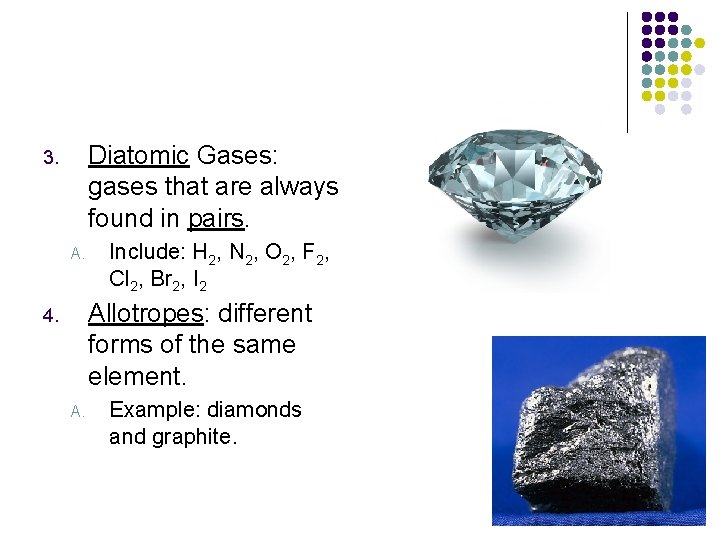 3. Diatomic Gases: gases that are always found in pairs.

A. Include: $H_2$, $N_2$, $O_2$, $F_2$, $Cl_2$, $Br_2$, $I_2$

4. Allotropes: different forms of the same element.

A. Example: diamonds and graphite.